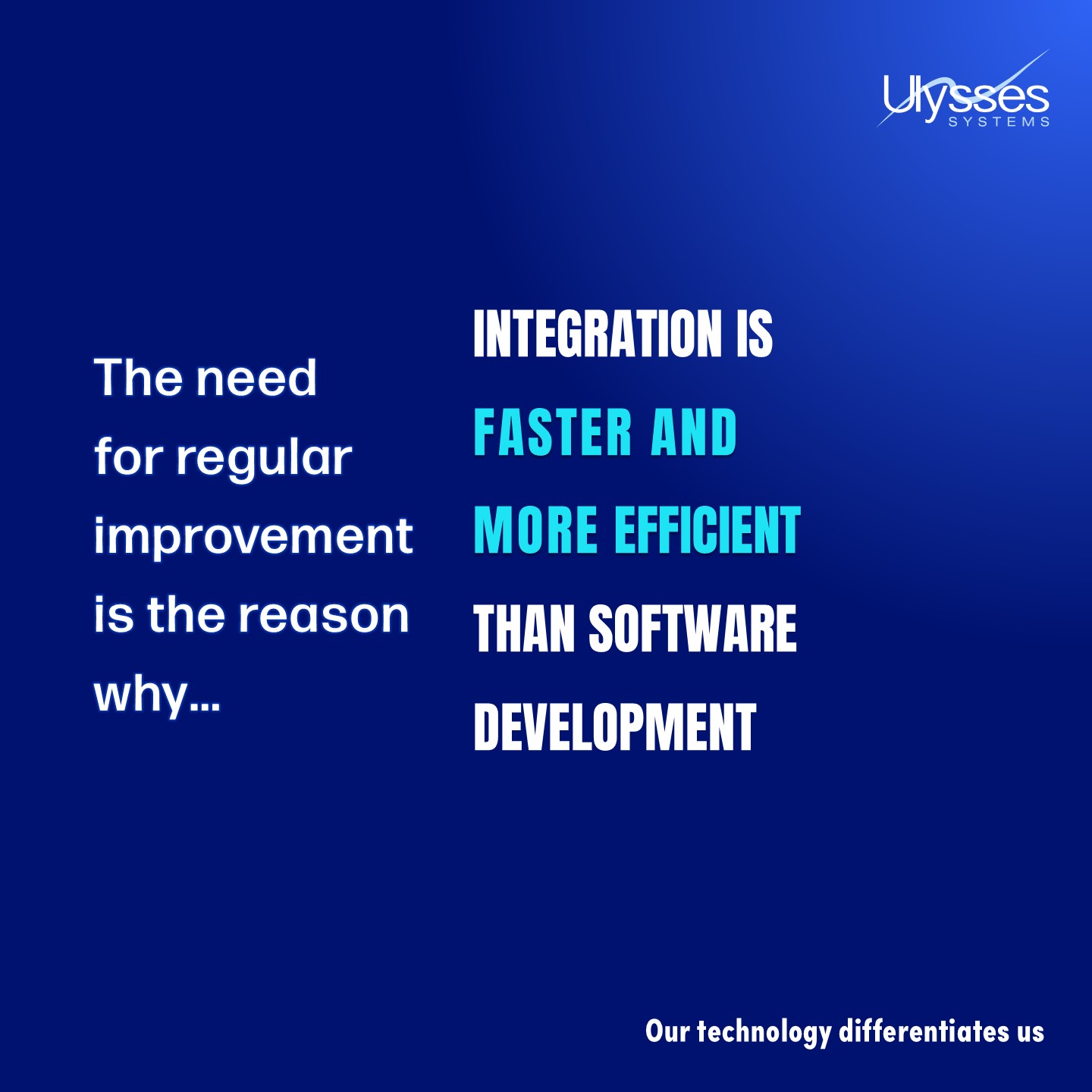 Ulysses
SYSTEMS

The need for regular improvement is the reason why...

INTEGRATION IS FASTER AND MORE EFFICIENT THAN SOFTWARE DEVELOPMENT

Our technology differentiates us